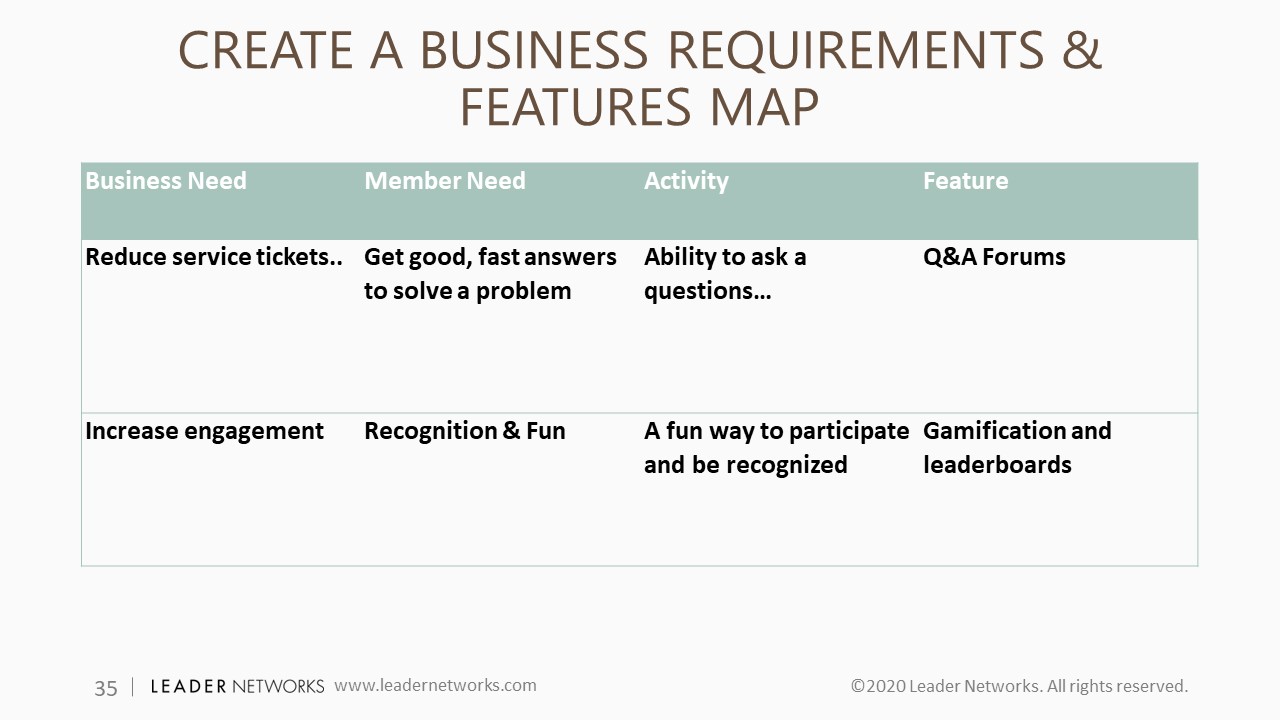 CREATE A BUSINESS REQUIREMENTS & FEATURES MAP

| Business Need | Member Need | Activity | Feature |
|---|---|---|---|
| Reduce service tickets.. | Get good, fast answers to solve a problem | Ability to ask a questions… | Q&A Forums |
| Increase engagement | Recognition & Fun | A fun way to participate and be recognized | Gamification and leaderboards |

35 | LEADER NETWORKS www.leadernetworks.com

©2020 Leader Networks. All rights reserved.